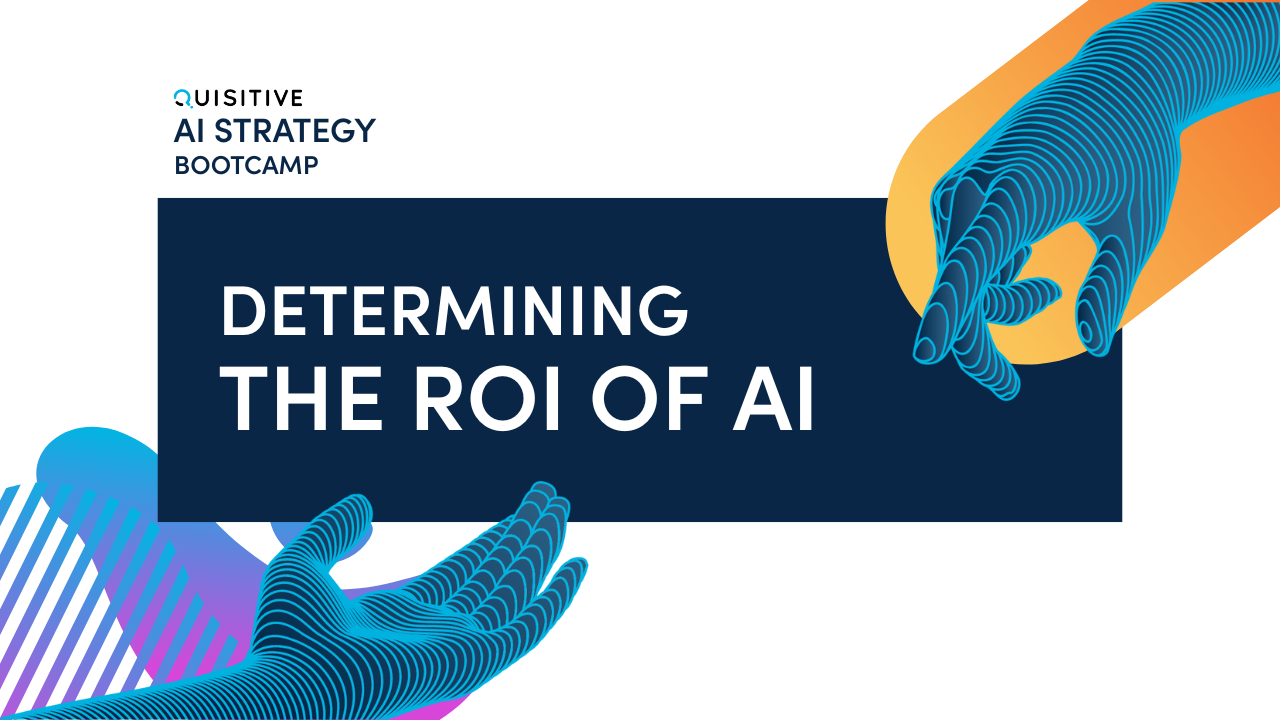 QUISITIVE
AI STRATEGY
BOOTCAMP

DETERMINING
THE ROI OF AI